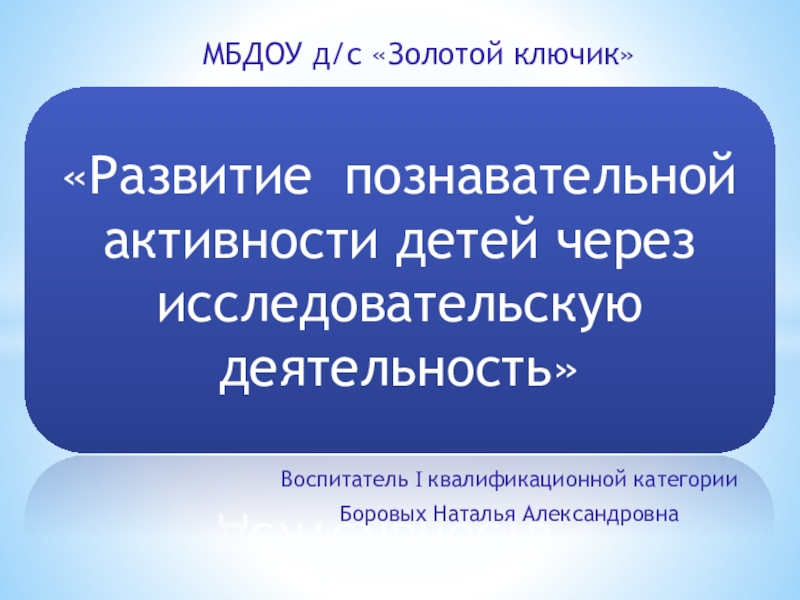 МБДОУ д/с «Золотой ключик»

«Развитие познавательной активности детей через исследовательскую деятельность»

Воспитатель I квалификационной категории

Боровых Наталья Александровна